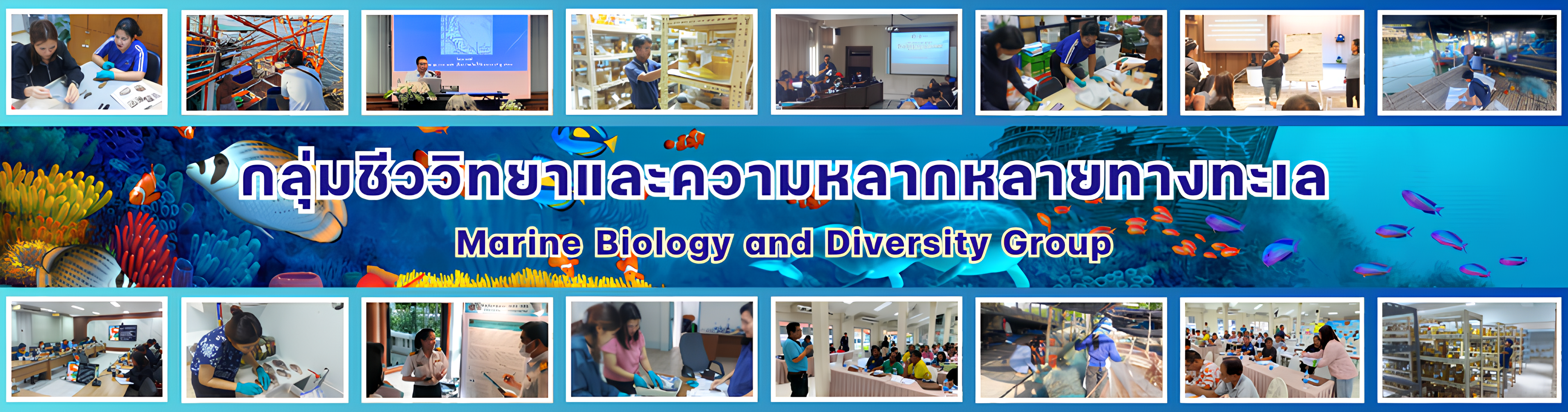 กลุ่มชีววิทยาและความหลากหลายทางทะเล

Marine Biology and Diversity Group